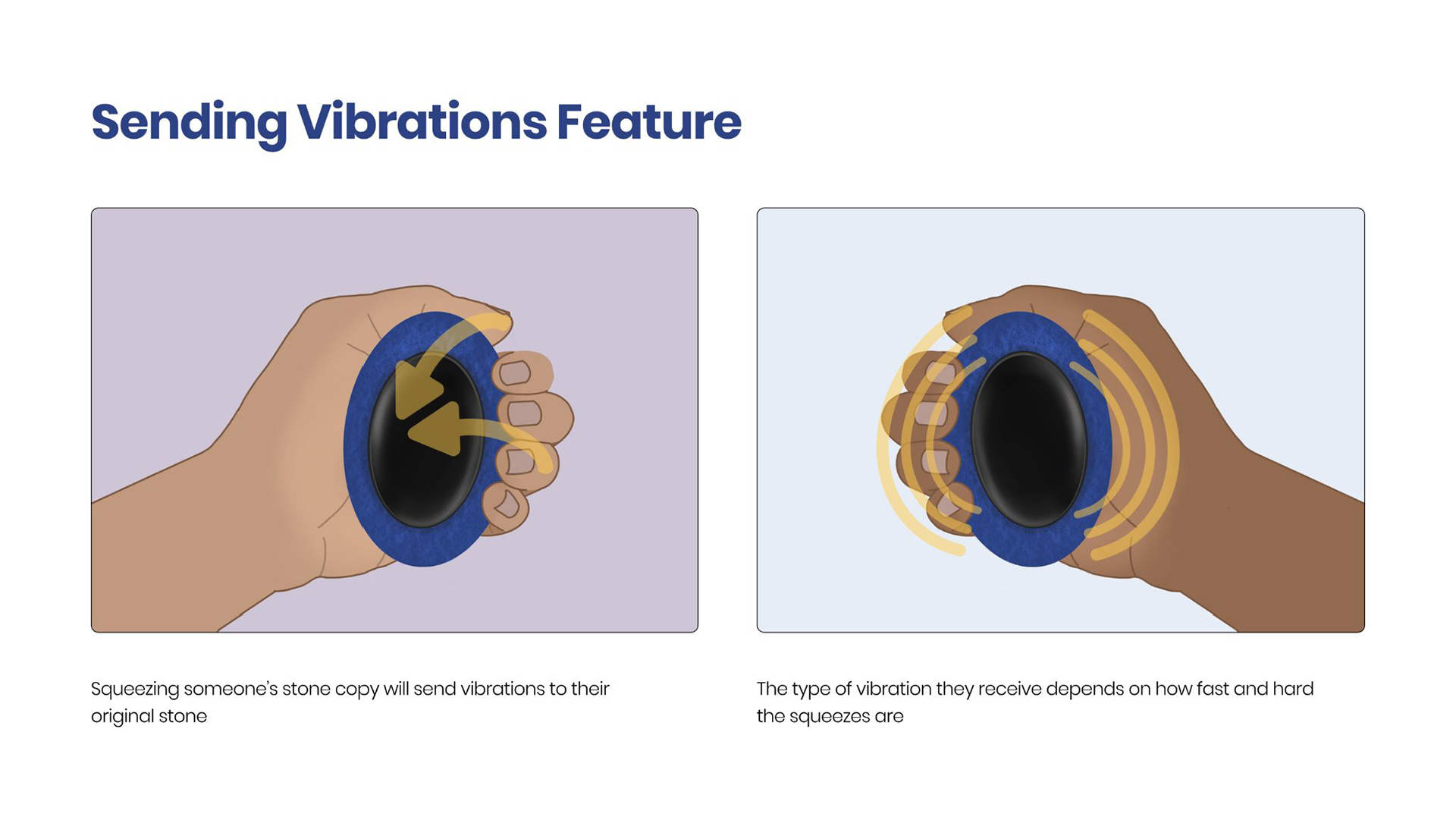 Sending Vibrations Feature

Squeezing someone's stone copy will send vibrations to their original stone

The type of vibration they receive depends on how fast and hard the squeezes are